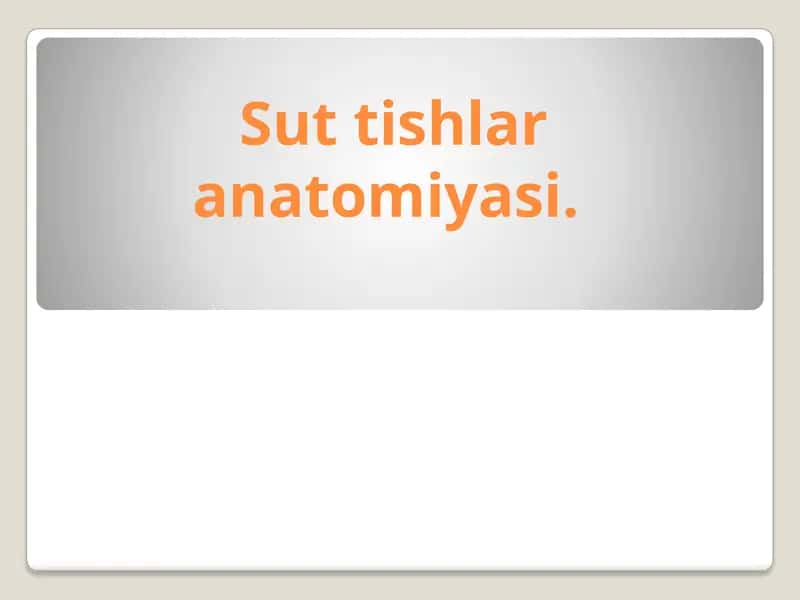 Sut tishlar anatomiyasi.